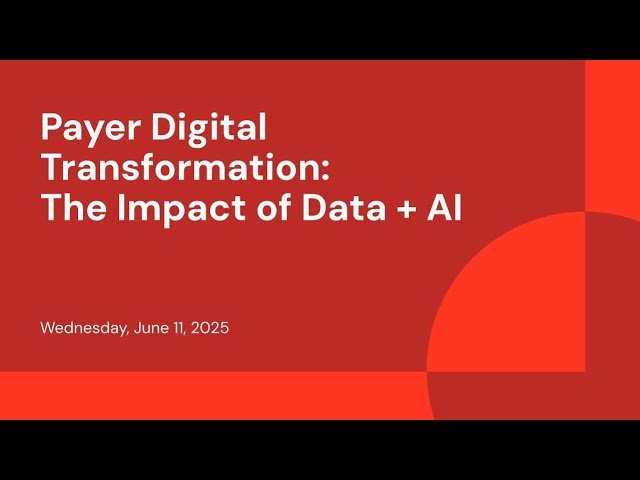 Payer Digital Transformation: The Impact of Data + AI

Wednesday, June 11, 2025